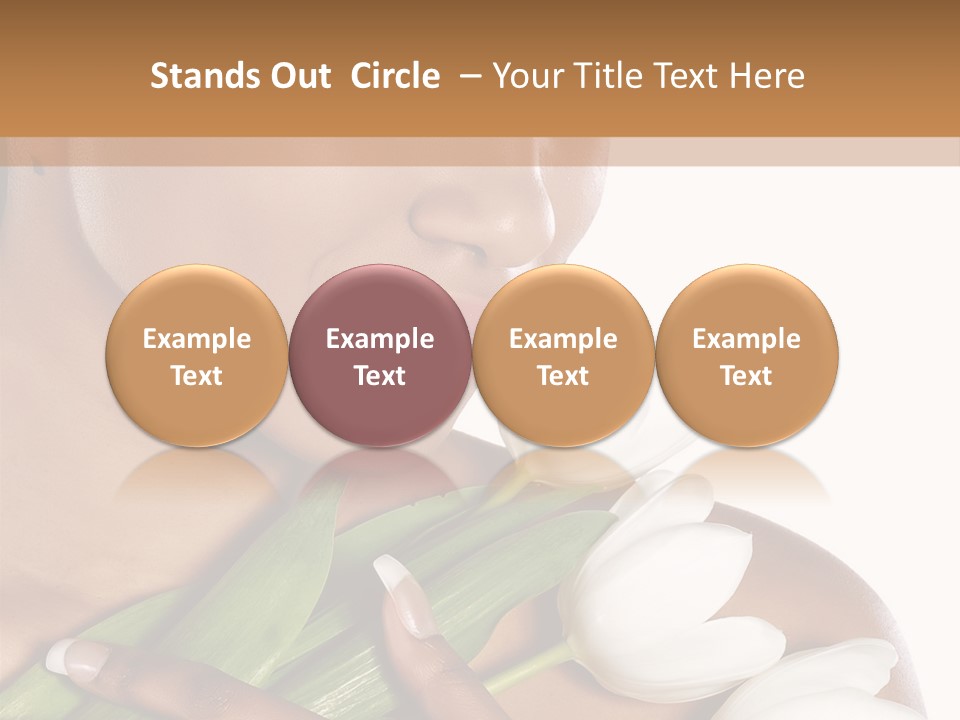 Stands Out Circle – Your Title Text Here

Example Text

Example Text

Example Text

Example Text